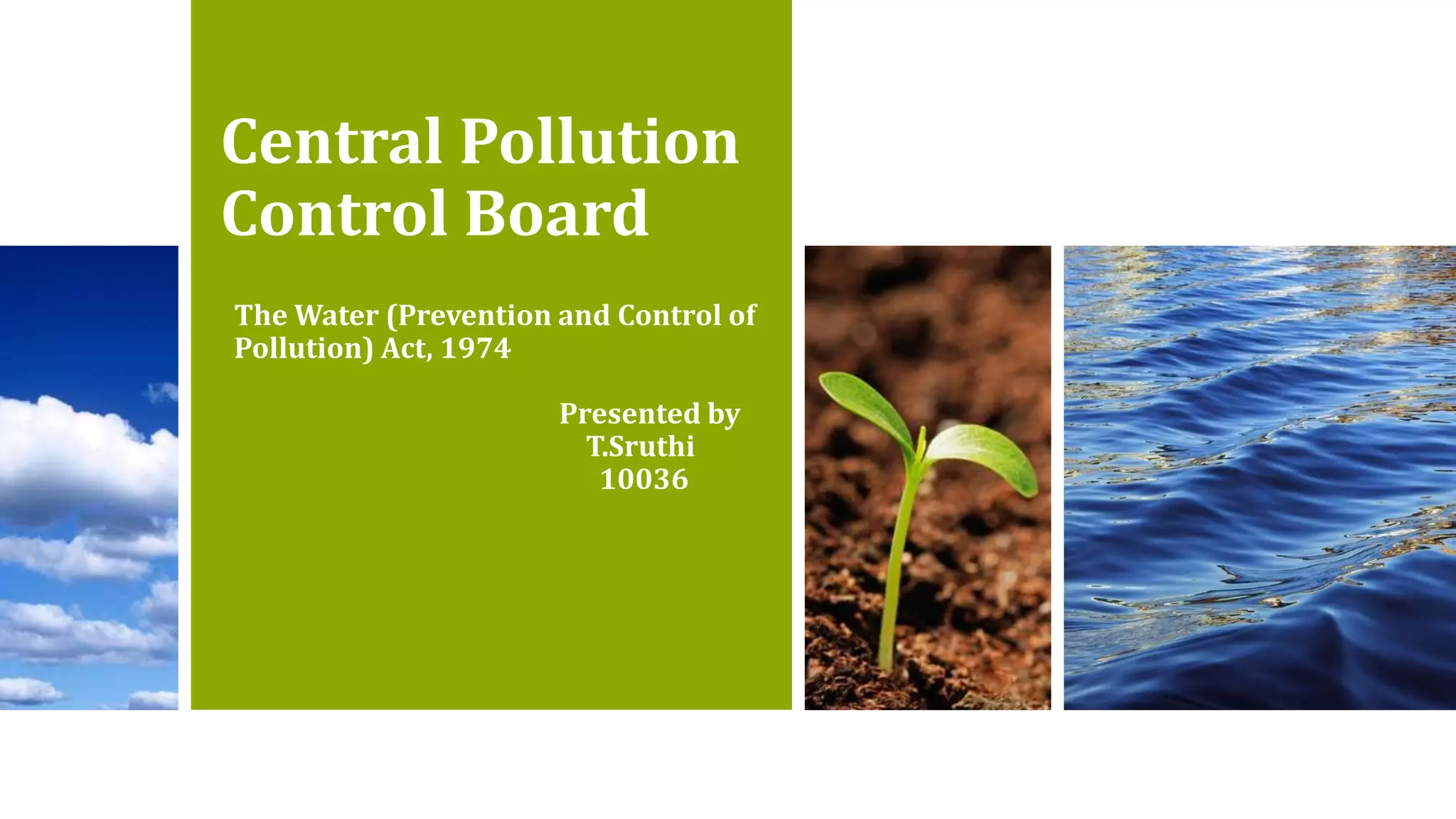 Central Pollution Control Board

The Water (Prevention and Control of Pollution) Act, 1974

Presented by
T.Sruthi
10036